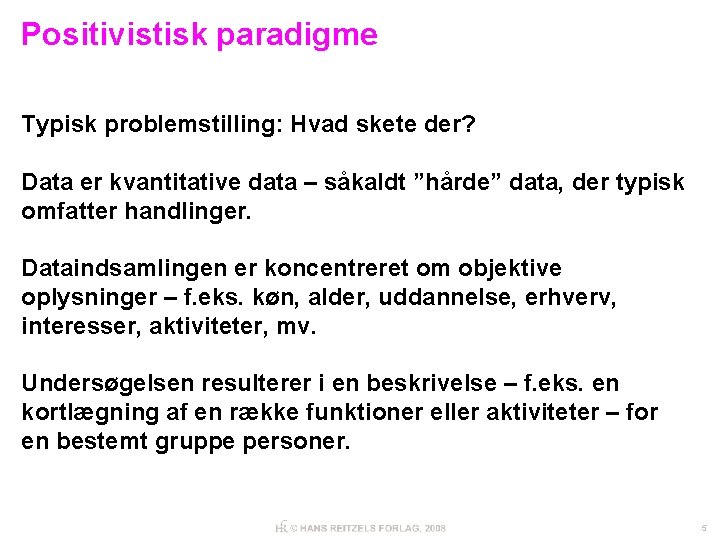 Positivistisk paradigme

Typisk problemstilling: Hvad skete der?

Data er kvantitative data – såkaldt ”hårde” data, der typisk omfatter handlinger.

Dataindsamlingen er koncentreret om objektive oplysninger – f.eks. køn, alder, uddannelse, erhverv, interesser, aktiviteter, mv.

Undersøgelsen resulterer i en beskrivelse – f.eks. en kortlægning af en række funktioner eller aktiviteter – for en bestemt gruppe personer.

HR © HANS REITZELS FORLAG, 2008

5